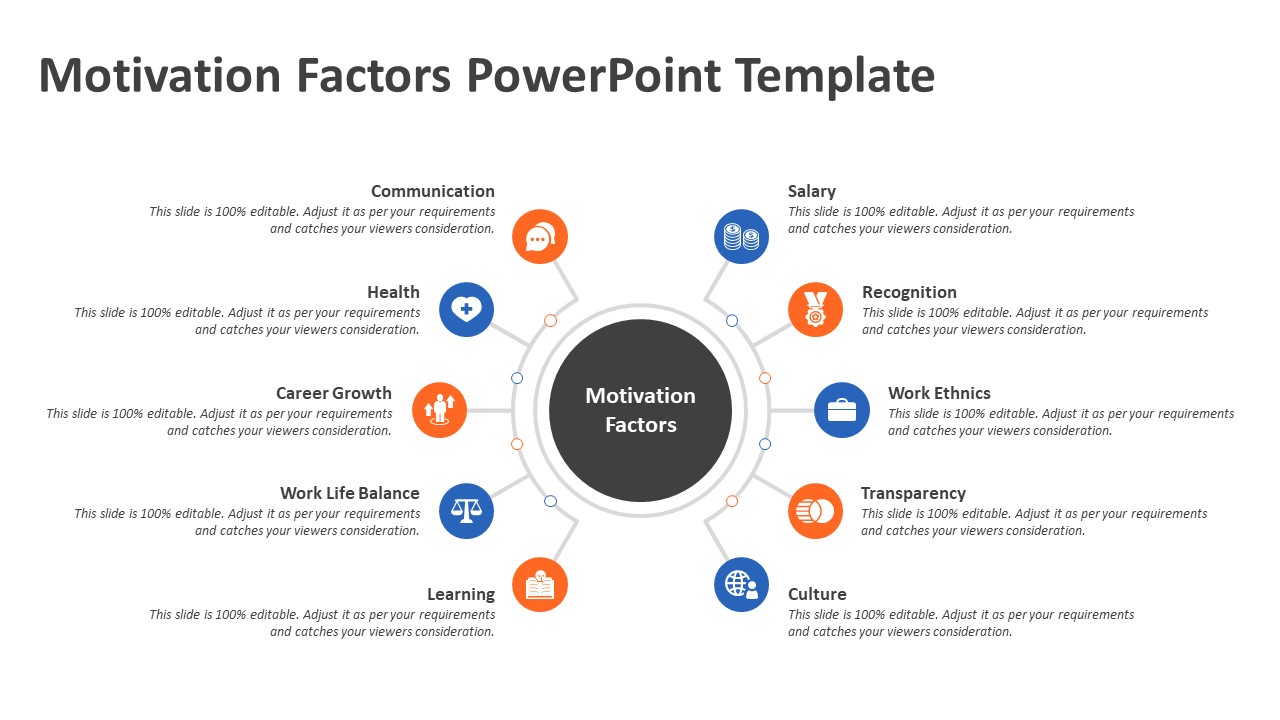 Motivation Factors PowerPoint Template

Communication
This slide is 100% editable. Adjust it as per your requirements and catches your viewers consideration.

Health
This slide is 100% editable. Adjust it as per your requirements and catches your viewers consideration.

Career Growth
This slide is 100% editable. Adjust it as per your requirements and catches your viewers consideration.

Work Life Balance
This slide is 100% editable. Adjust it as per your requirements and catches your viewers consideration.

Learning
This slide is 100% editable. Adjust it as per your requirements and catches your viewers consideration.

Motivation Factors

Salary
This slide is 100% editable. Adjust it as per your requirements and catches your viewers consideration.

Recognition
This slide is 100% editable. Adjust it as per your requirements and catches your viewers consideration.

Work Ethnics
This slide is 100% editable. Adjust it as per your requirements and catches your viewers consideration.

Transparency
This slide is 100% editable. Adjust it as per your requirements and catches your viewers consideration.

Culture
This slide is 100% editable. Adjust it as per your requirements and catches your viewers consideration.